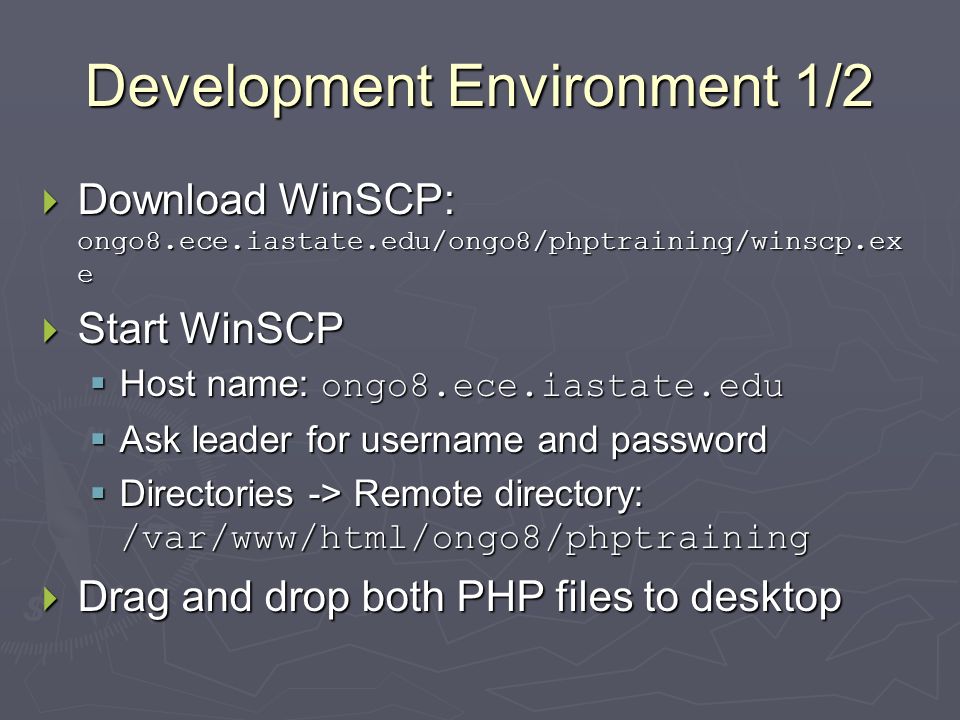 Development Environment 1/2

Download WinSCP: ongo8.ece.iastate.edu/ongo8/phptraining/winscp.exe

Start WinSCP

Host name: ongo8.ece.iastate.edu

Ask leader for username and password

Directories -> Remote directory: /var/www/html/ongo8/phptraining

Drag and drop both PHP files to desktop